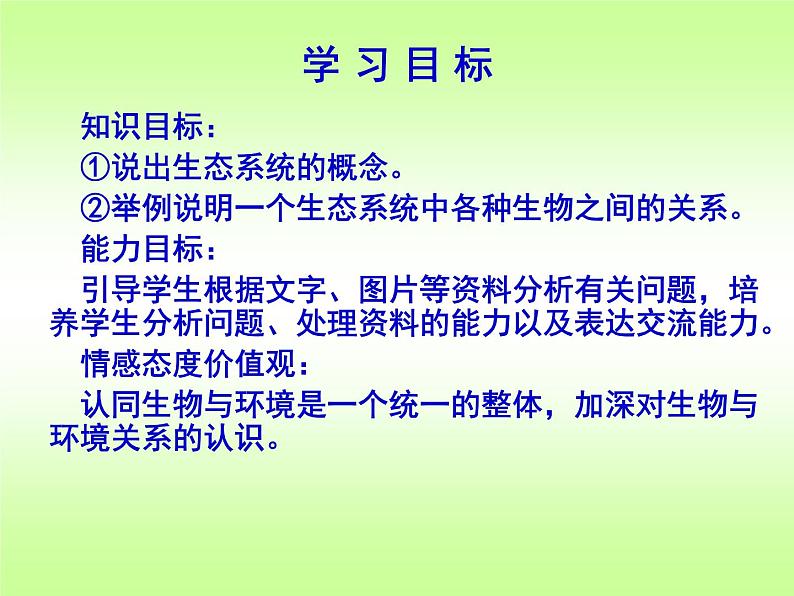 学 习 目 标

知识目标：

①说出生态系统的概念。

②举例说明一个生态系统中各种生物之间的关系。

能力目标：

引导学生根据文字、图片等资料分析有关问题，培养学生分析问题、处理资料的能力以及表达交流能力。

情感态度价值观：

认同生物与环境是一个统一的整体，加深对生物与环境关系的认识。